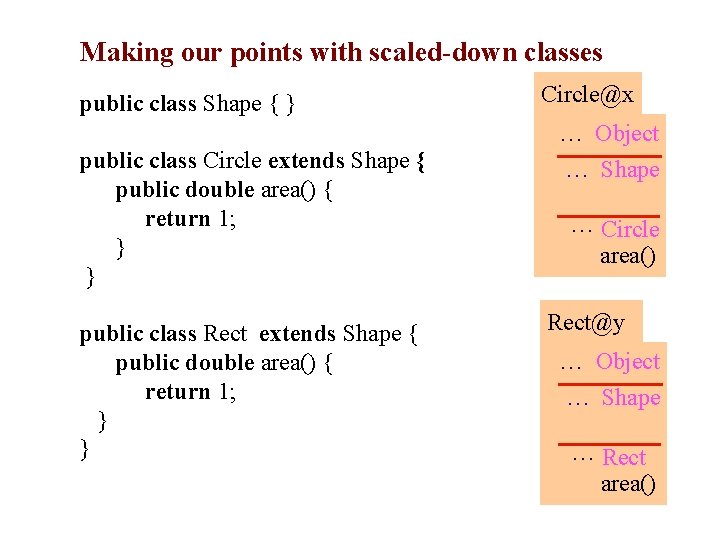 Making our points with scaled-down classes

public class Shape { }

public class Circle extends Shape {
public double area() {
return 1;
}
}

public class Rect extends Shape {
public double area() {
return 1;
}
}

Circle@x
… Object
… Shape
… Circle
area()

Rect@y
… Object
… Shape
… Rect
area()